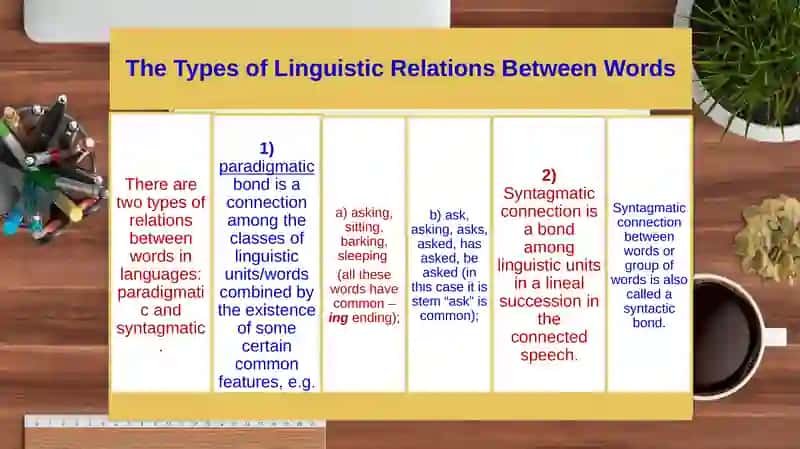 The Types of Linguistic Relations Between Words

There are two types of relations between words in languages: paradigmati c and syntagmatic .

1) paradigmatic bond is a connection among the classes of linguistic units/words combined by the existence of some certain common features, e.g.

a) asking, sitting, barking, sleeping (all these words have common – ing ending);

b) ask, asking, asks, asked, has asked, be asked (in this case it is stem "ask" is common);

2) Syntagmatic connection is a bond among linguistic units in a lineal succession in the connected speech.

Syntagmatic connection between words or group of words is also called a syntactic bond.